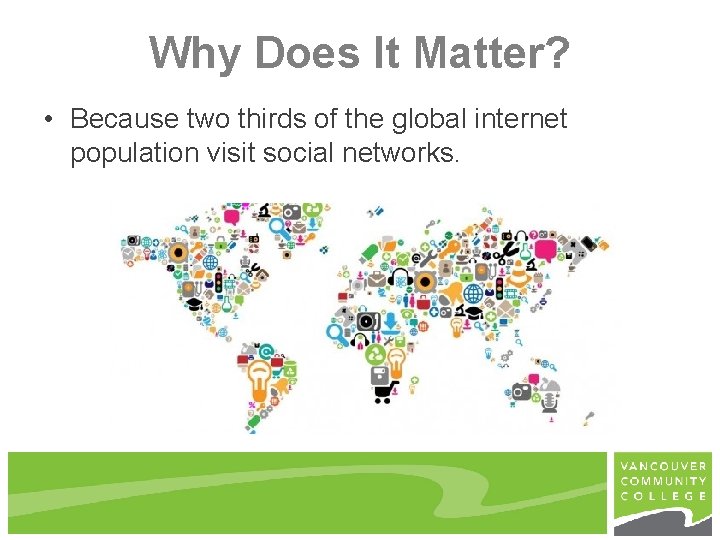 Why Does It Matter?

• Because two thirds of the global internet population visit social networks.

VANCOUVER COMMUNITY COLLEGE